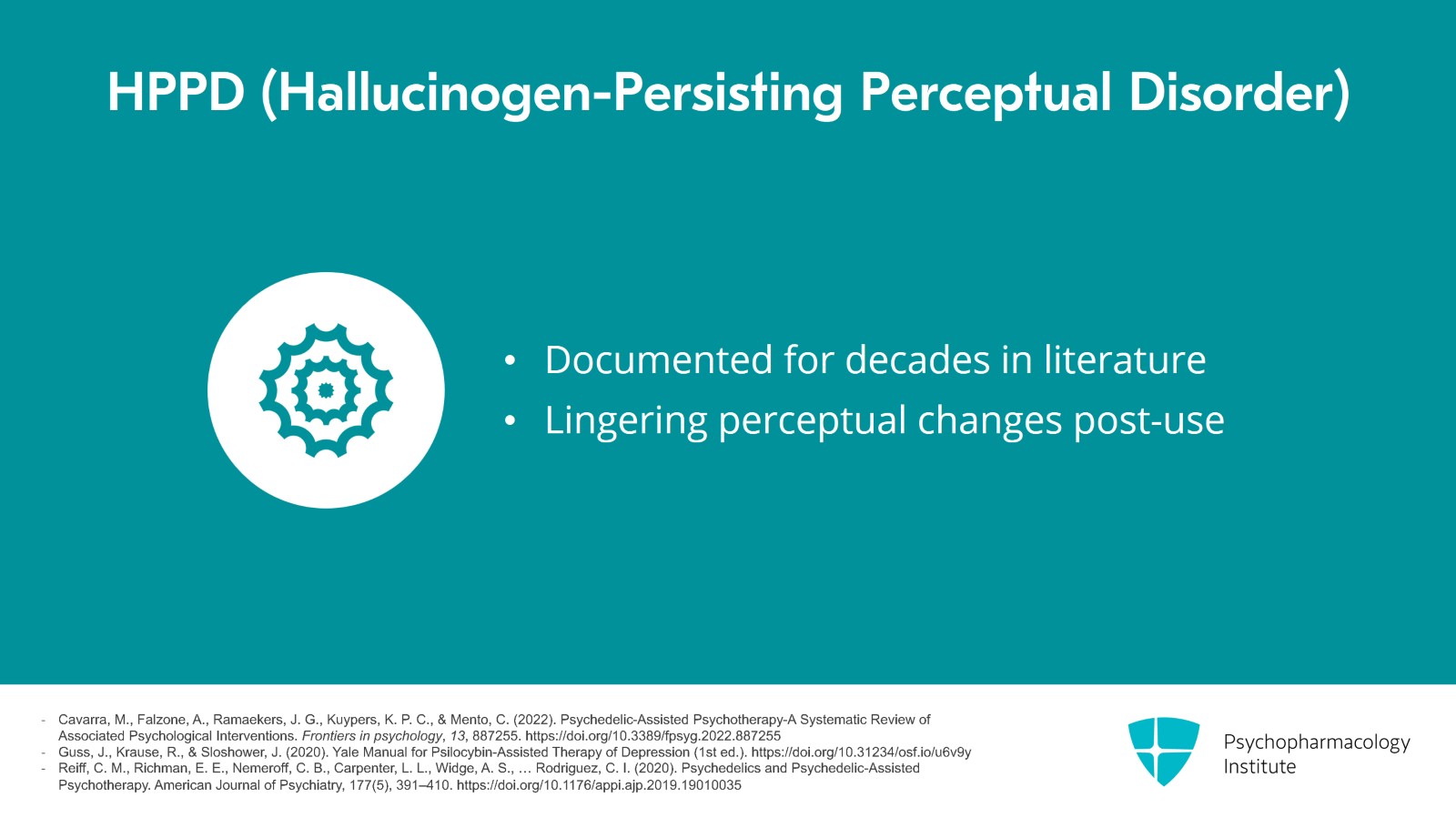 HPPD (Hallucinogen-Persisting Perceptual Disorder)

• Documented for decades in literature
• Lingering perceptual changes post-use

- Cavarra, M., Falzone, A., Ramaekers, J. G., Kuypers, K. P. C., & Mento, C. (2022). Psychedelic-Assisted Psychotherapy-A Systematic Review of Associated Psychological Interventions. Frontiers in psychology, 13, 887255. https://doi.org/10.3389/fpsyg.2022.887255
- Guss, J., Krause, R., & Sloshower, J. (2020). Yale Manual for Psilocybin-Assisted Therapy of Depression (1st ed.). https://doi.org/10.31234/osf.io/u6v9y
- Reiff, C. M., Richman, E. E., Nemeroff, C. B., Carpenter, L. L., Widge, A. S., … Rodriguez, C. I. (2020). Psychedelics and Psychedelic-Assisted Psychotherapy. American Journal of Psychiatry, 177(5), 391–410. https://doi.org/10.1176/appi.ajp.2019.19010035

Psychopharmacology Institute